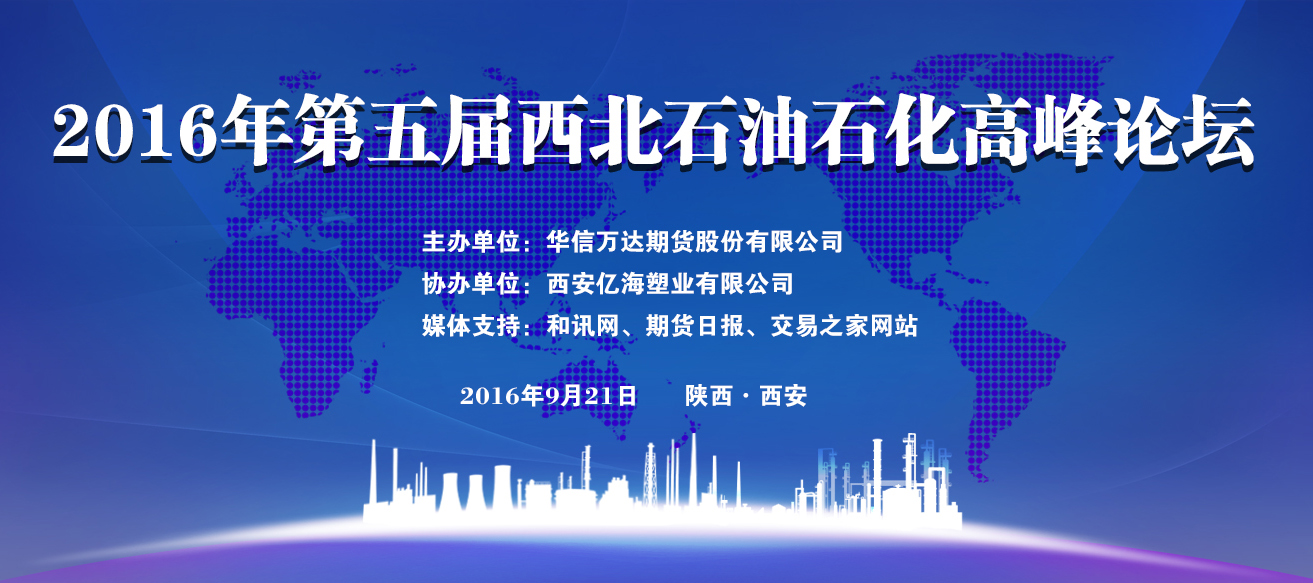 2016年第五届西北石油石化高峰论坛

主办单位：华信万达期货股份有限公司
协办单位：西安亿海塑业有限公司
媒体支持：和讯网、期货日报、交易之家网站

2016年9月21日　陕西 · 西安